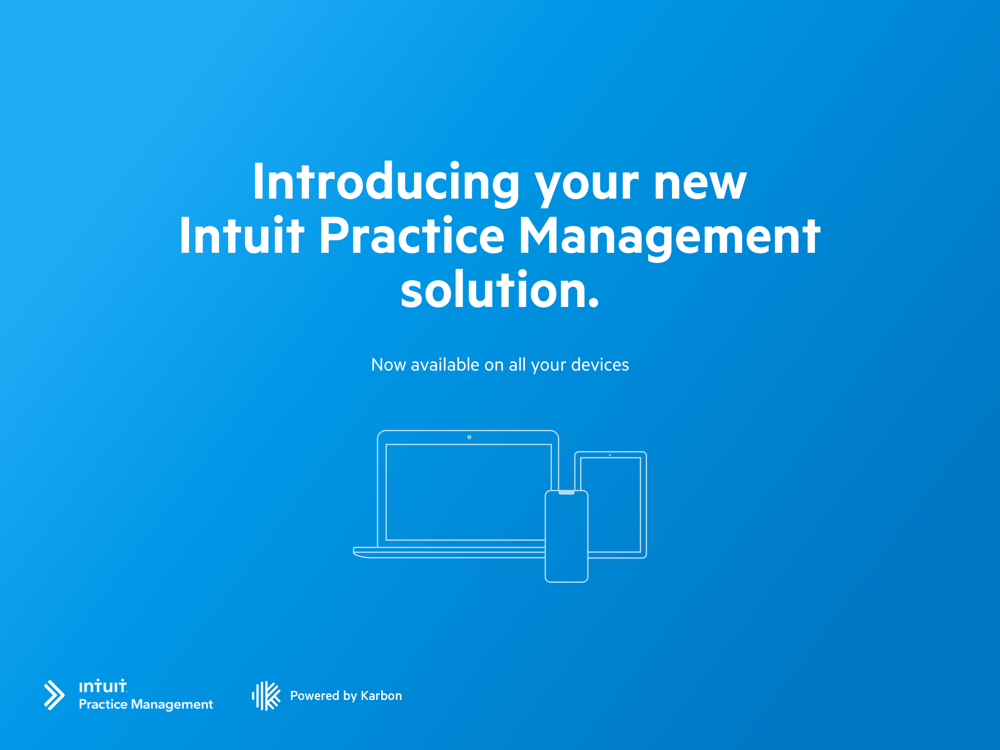 Introducing your new Intuit Practice Management solution.

Now available on all your devices

intuit
Practice Management

Powered by Karbon